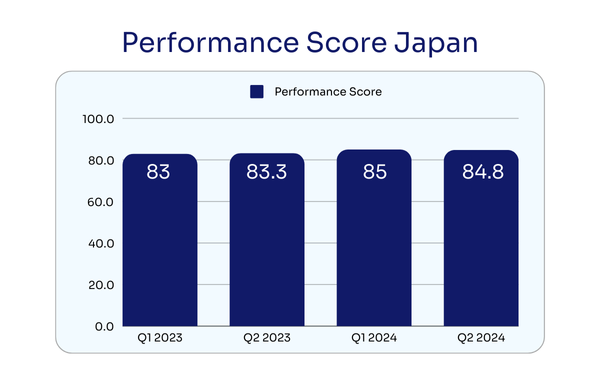 Performance Score Japan

Performance Score

100.0
80.0
60.0
40.0
20.0
0.0

83
83.3
85
84.8

Q1 2023
Q2 2023
Q1 2024
Q2 2024